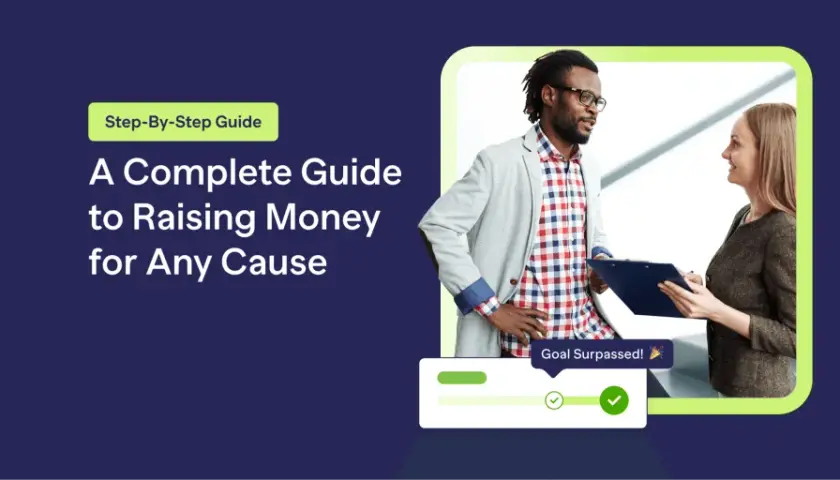 Step-By-Step Guide

A Complete Guide to Raising Money for Any Cause

Goal Surpassed! 🎉